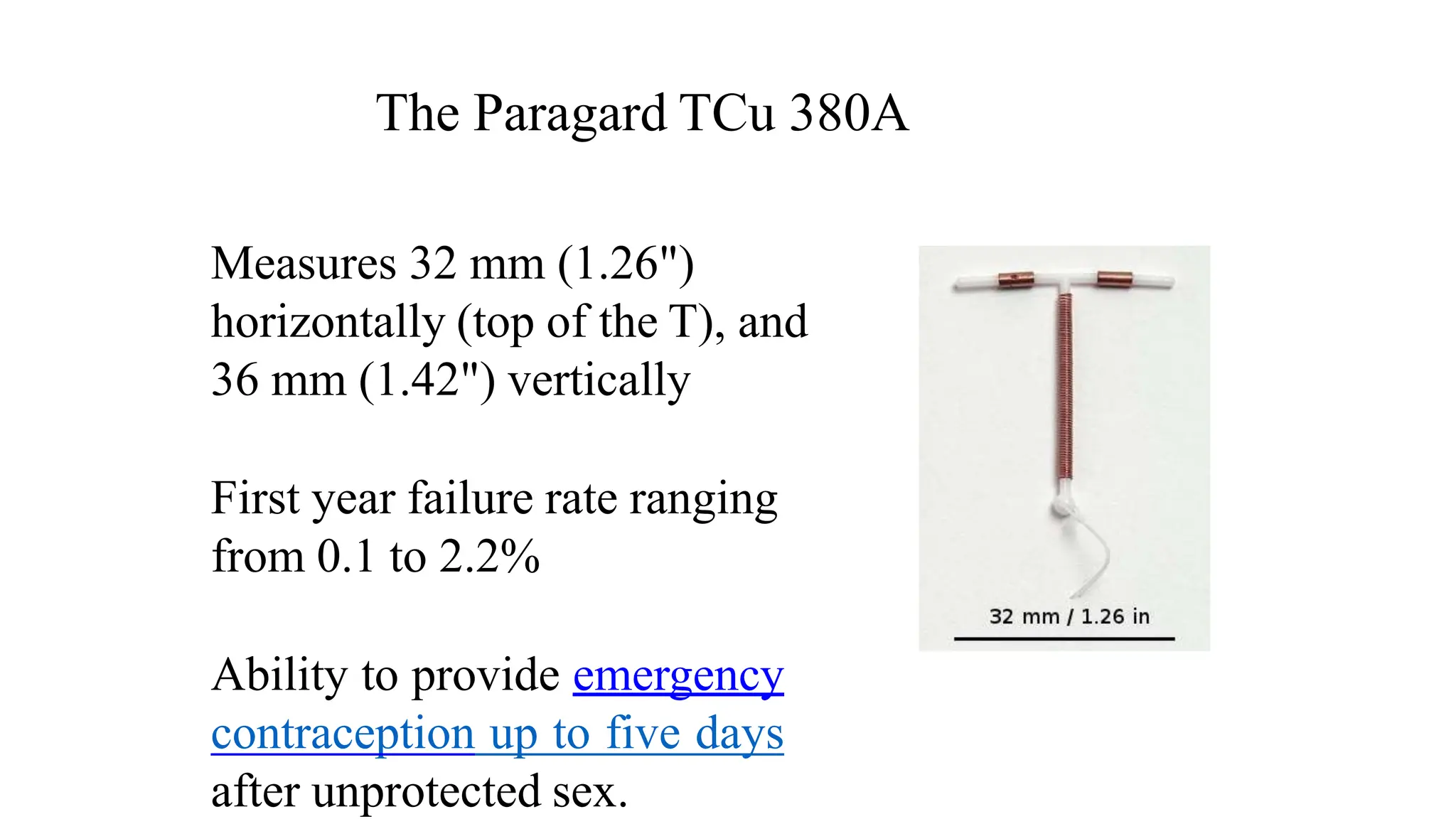 The Paragard TCu 380A

Measures 32 mm (1.26") horizontally (top of the T), and 36 mm (1.42") vertically

First year failure rate ranging from 0.1 to 2.2%

Ability to provide emergency contraception up to five days after unprotected sex.

32 mm / 1.26 in